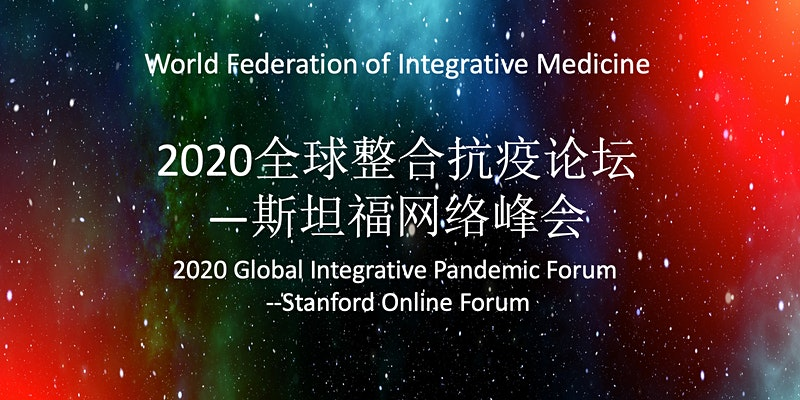 World Federation of Integrative Medicine

2020全球整合抗疫论坛
—斯坦福网络峰会

2020 Global Integrative Pandemic Forum
--Stanford Online Forum